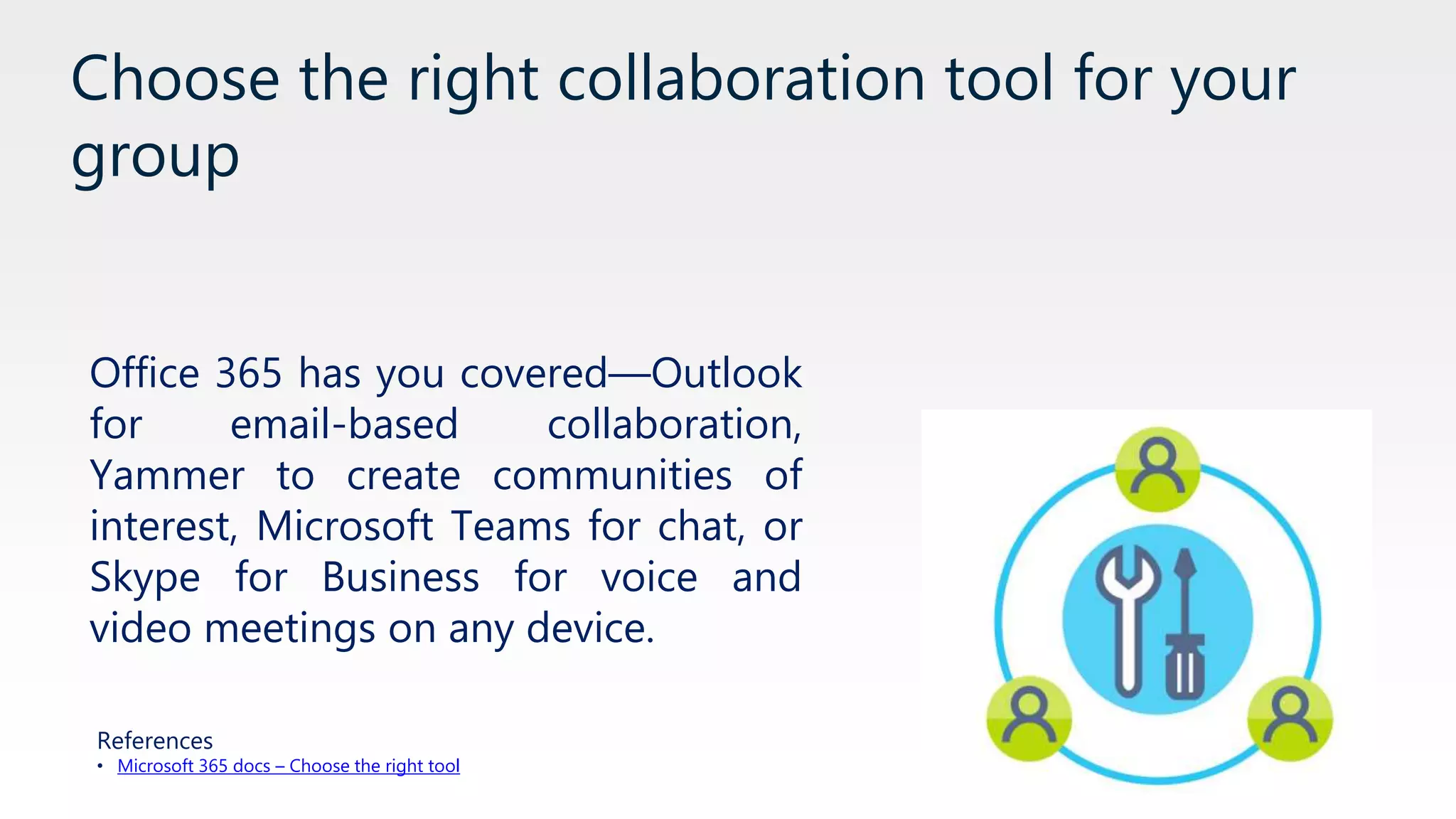 Choose the right collaboration tool for your group

Office 365 has you covered—Outlook for email-based collaboration, Yammer to create communities of interest, Microsoft Teams for chat, or Skype for Business for voice and video meetings on any device.

References
• Microsoft 365 docs – Choose the right tool